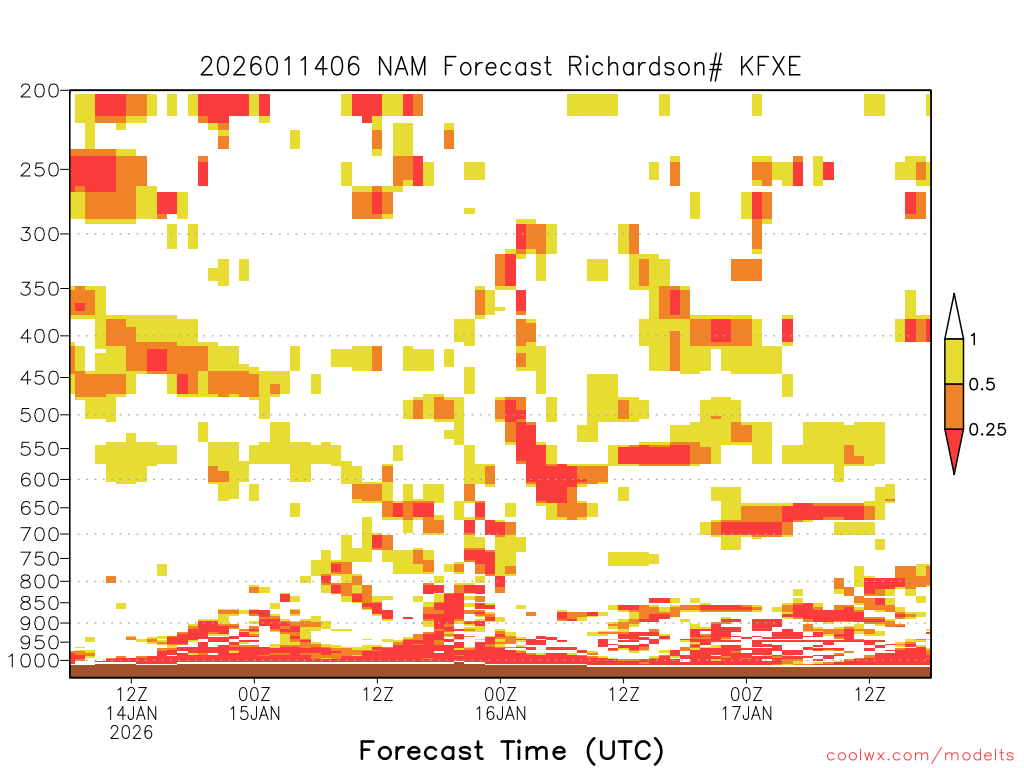 2026011406 NAM Forecast Richardson# KFXE

200
250
300
350
400
450
500
550
600
650
700
750
800
850
900
950
1000

1
0.5
0.25

12Z
14JAN
2026
00Z
15JAN
12Z
00Z
16JAN
12Z
00Z
17JAN
12Z

Forecast Time (UTC)

coolwx.com/modelts